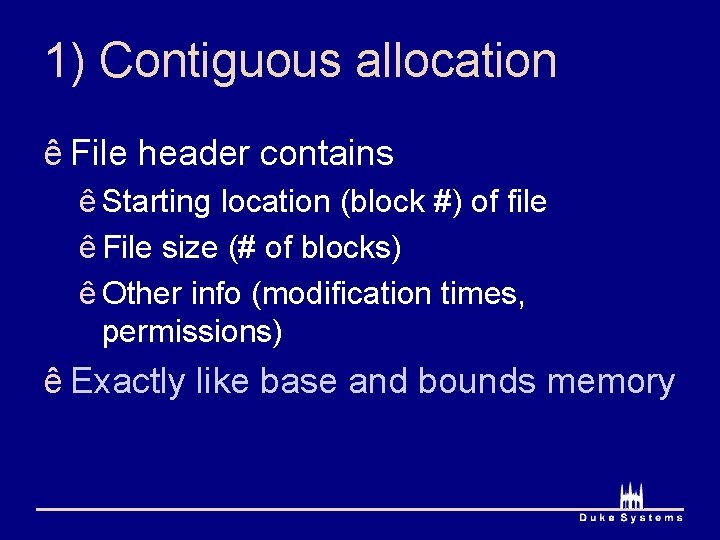 1) Contiguous allocation

ê File header contains

ê Starting location (block #) of file

ê File size (# of blocks)

ê Other info (modification times, permissions)

ê Exactly like base and bounds memory

Duke Systems